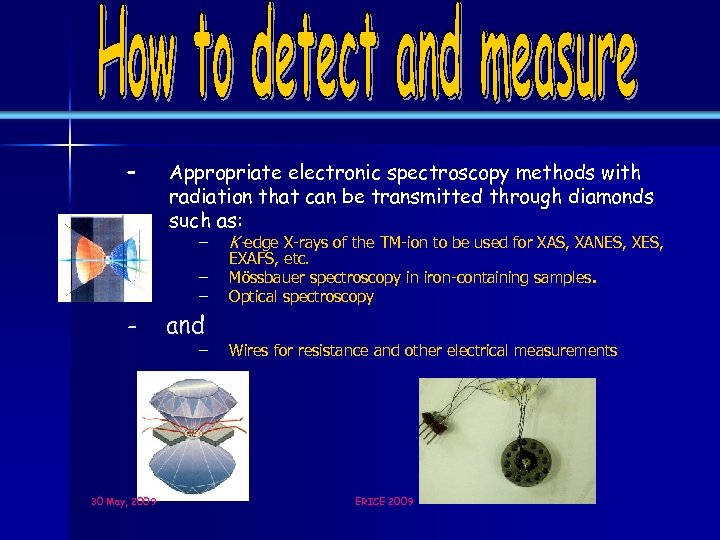 How to detect and measure

- Appropriate electronic spectroscopy methods with radiation that can be transmitted through diamonds such as:
  – K-edge X-rays of the TM-ion to be used for XAS, XANES, XES, EXAFS, etc.
  – Mössbauer spectroscopy in iron-containing samples.
  – Optical spectroscopy

- and
  – Wires for resistance and other electrical measurements

30 May, 2009

ERICE 2009